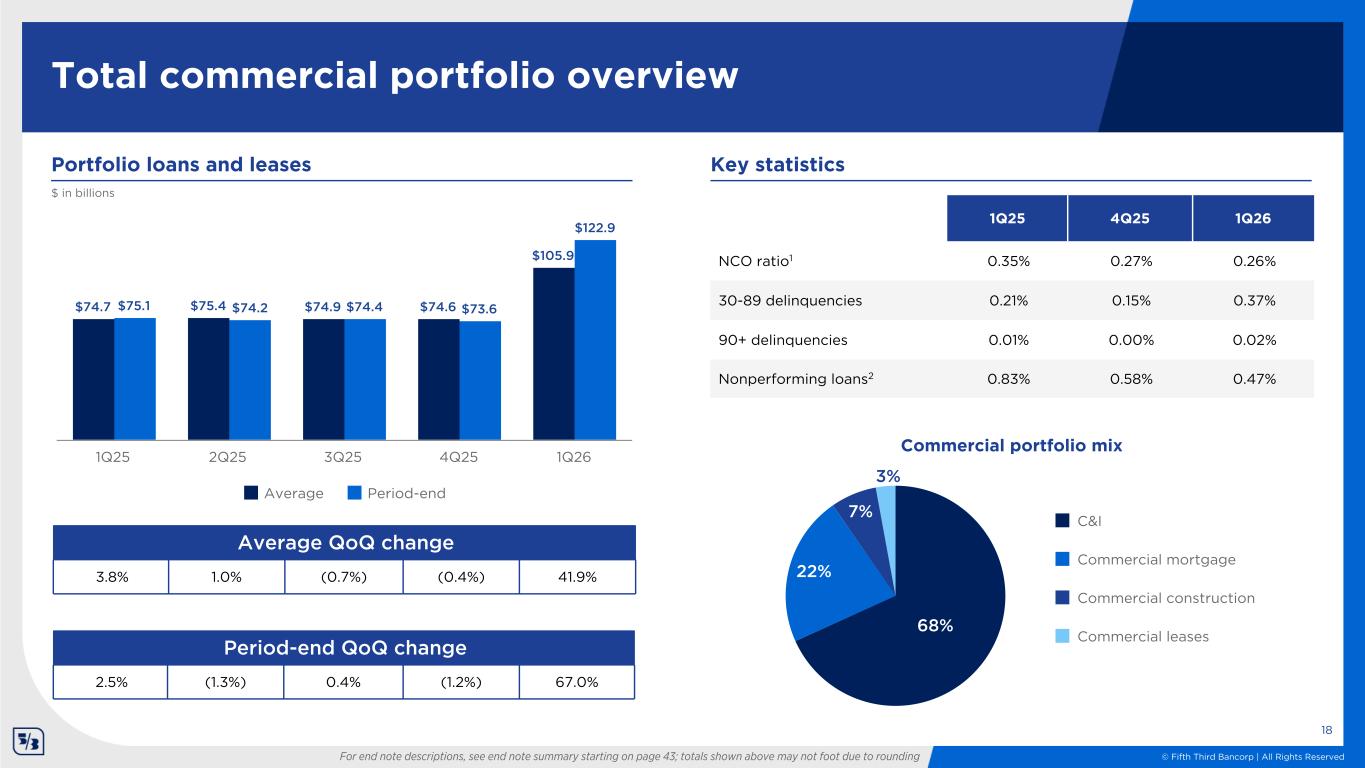 Total commercial portfolio overview

Portfolio loans and leases

$ in billions

$74.7 $75.1 $75.4 $74.2 $74.9 $74.4 $74.6 $73.6 $105.9 $122.9

1Q25 2Q25 3Q25 4Q25 1Q26

Average Period-end

Average QoQ change

| 3.8% | 1.0% | (0.7%) | (0.4%) | 41.9% |
|---|---|---|---|---|

Period-end QoQ change

| 2.5% | (1.3%) | 0.4% | (1.2%) | 67.0% |
|---|---|---|---|---|

Key statistics

| | 1Q25 | 4Q25 | 1Q26 |
|---|---|---|---|
| NCO ratio$^1$ | 0.35% | 0.27% | 0.26% |
| 30-89 delinquencies | 0.21% | 0.15% | 0.37% |
| 90+ delinquencies | 0.01% | 0.00% | 0.02% |
| Nonperforming loans$^2$ | 0.83% | 0.58% | 0.47% |

Commercial portfolio mix

3%
7%
22%
68%

C&I
Commercial mortgage
Commercial construction
Commercial leases

18

For end note descriptions, see end note summary starting on page 43; totals shown above may not foot due to rounding

© Fifth Third Bancorp | All Rights Reserved